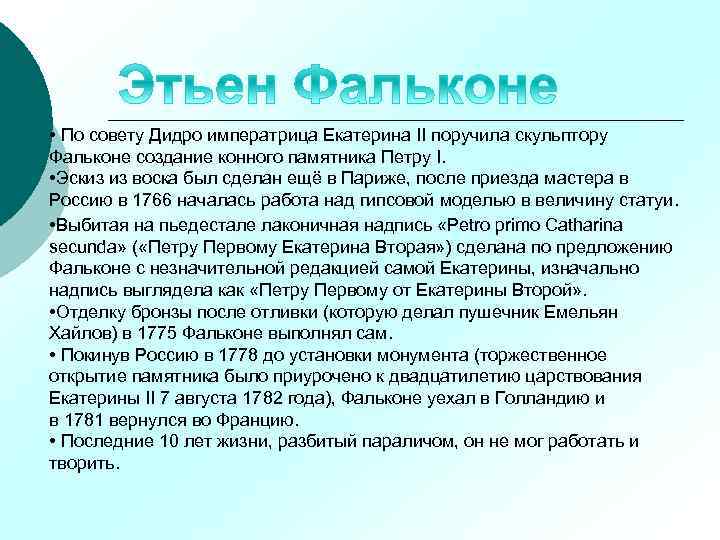 Этьен Фальконе

• По совету Дидро императрица Екатерина II поручила скульптору Фальконе создание конного памятника Петру I.
•Эскиз из воска был сделан ещё в Париже, после приезда мастера в Россию в 1766 началась работа над гипсовой моделью в величину статуи.
•Выбитая на пьедестале лаконичная надпись «Petro primo Catharina secunda» («Петру Первому Екатерина Вторая») сделана по предложению Фальконе с незначительной редакцией самой Екатерины, изначально надпись выглядела как «Петру Первому от Екатерины Второй».
•Отделку бронзы после отливки (которую делал пушечник Емельян Хайлов) в 1775 Фальконе выполнял сам.
• Покинув Россию в 1778 до установки монумента (торжественное открытие памятника было приурочено к двадцатилетию царствования Екатерины II 7 августа 1782 года), Фальконе уехал в Голландию и в 1781 вернулся во Францию.
• Последние 10 лет жизни, разбитый параличом, он не мог работать и творить.